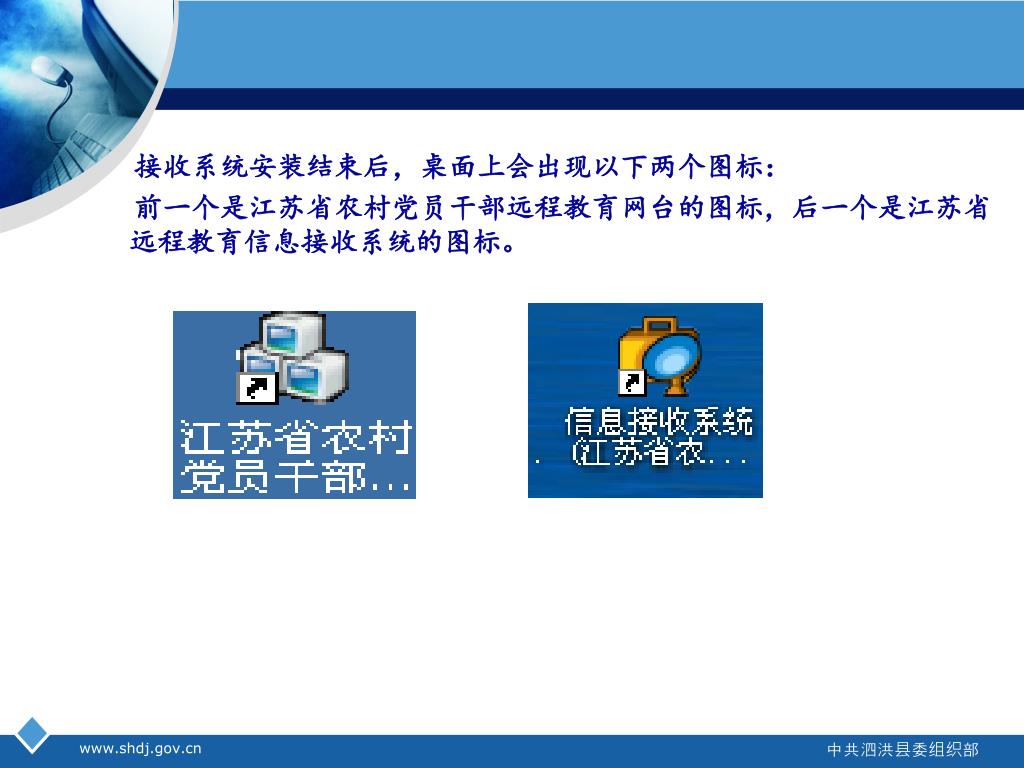 接收系统安装结束后，桌面上会出现以下两个图标：

前一个是江苏省农村党员干部远程教育网台的图标，后一个是江苏省远程教育信息接收系统的图标。

江苏省农村党员干部...

信息接收系统(江苏省农...

www.shdj.gov.cn

中共泗洪县委组织部